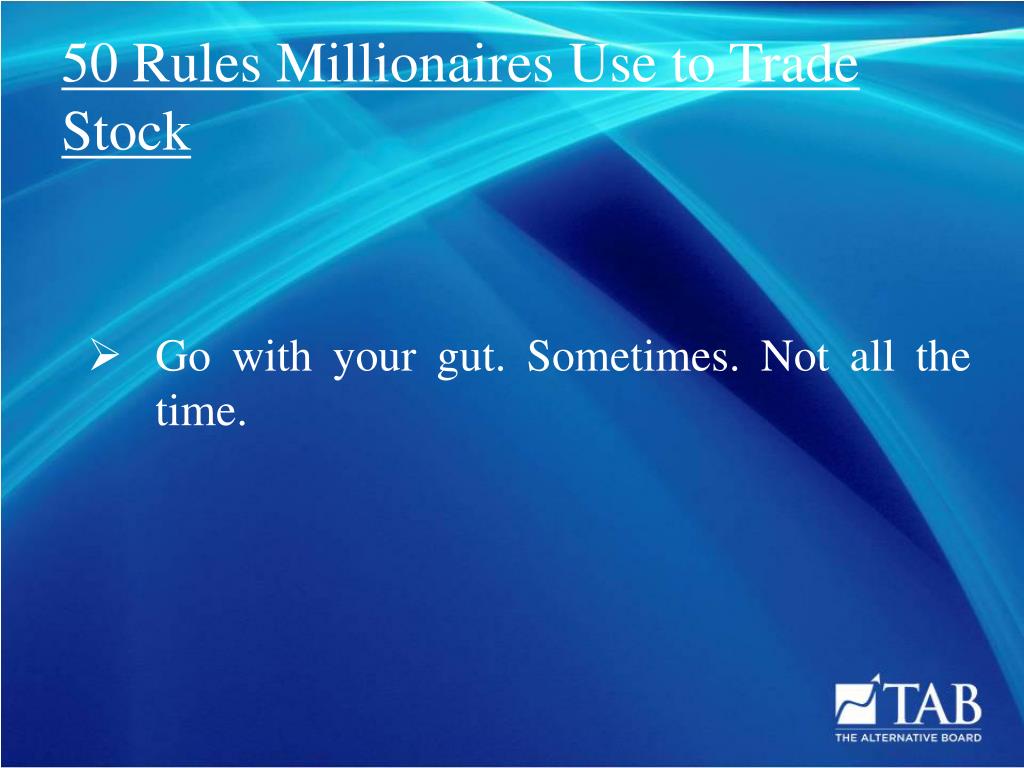 50 Rules Millionaires Use to Trade Stock

➢ Go with your gut. Sometimes. Not all the time.

TAB
THE ALTERNATIVE BOARD